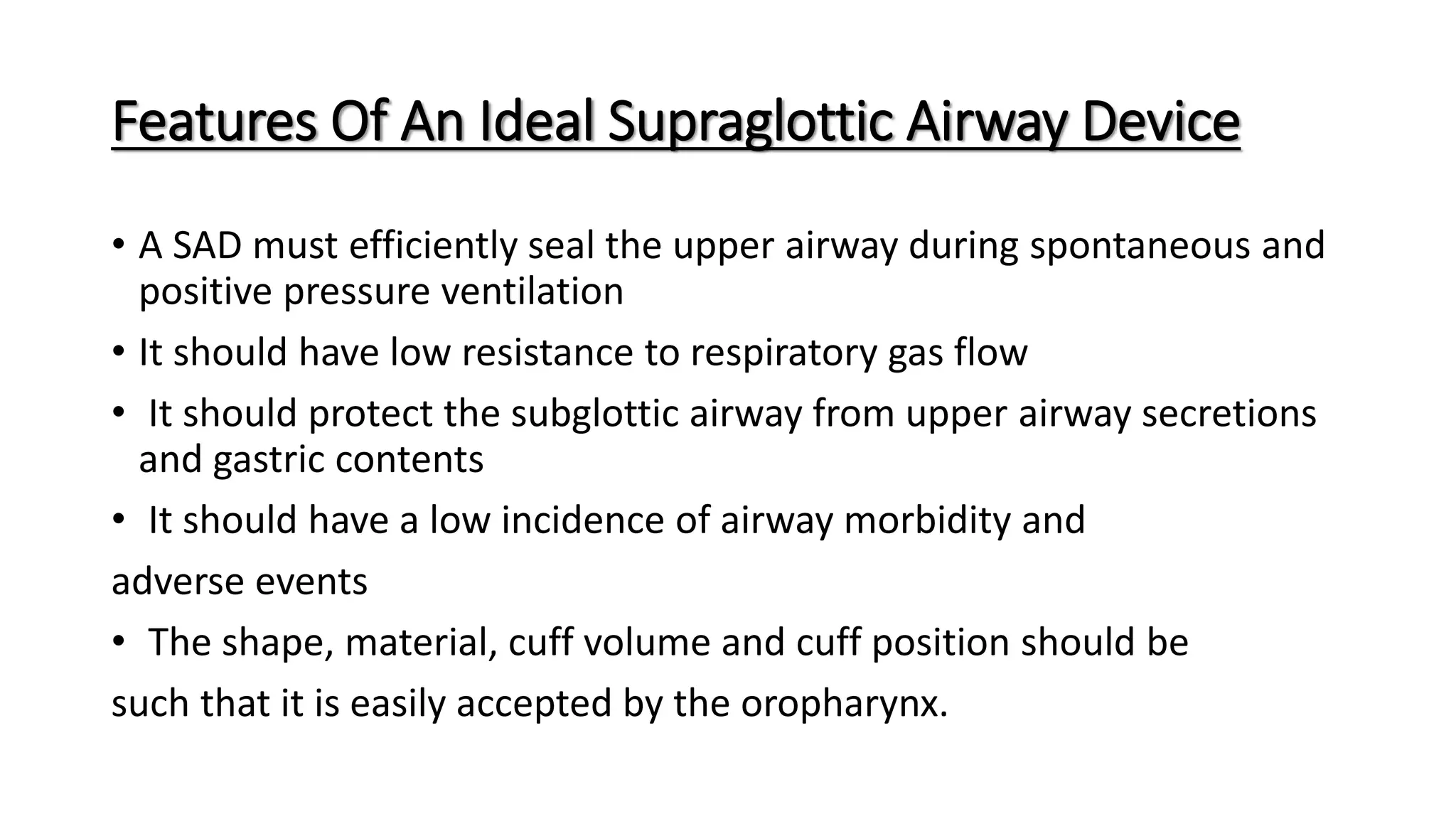 Features Of An Ideal Supraglottic Airway Device

• A SAD must efficiently seal the upper airway during spontaneous and positive pressure ventilation

• It should have low resistance to respiratory gas flow

• It should protect the subglottic airway from upper airway secretions and gastric contents

• It should have a low incidence of airway morbidity and

adverse events

• The shape, material, cuff volume and cuff position should be

such that it is easily accepted by the oropharynx.